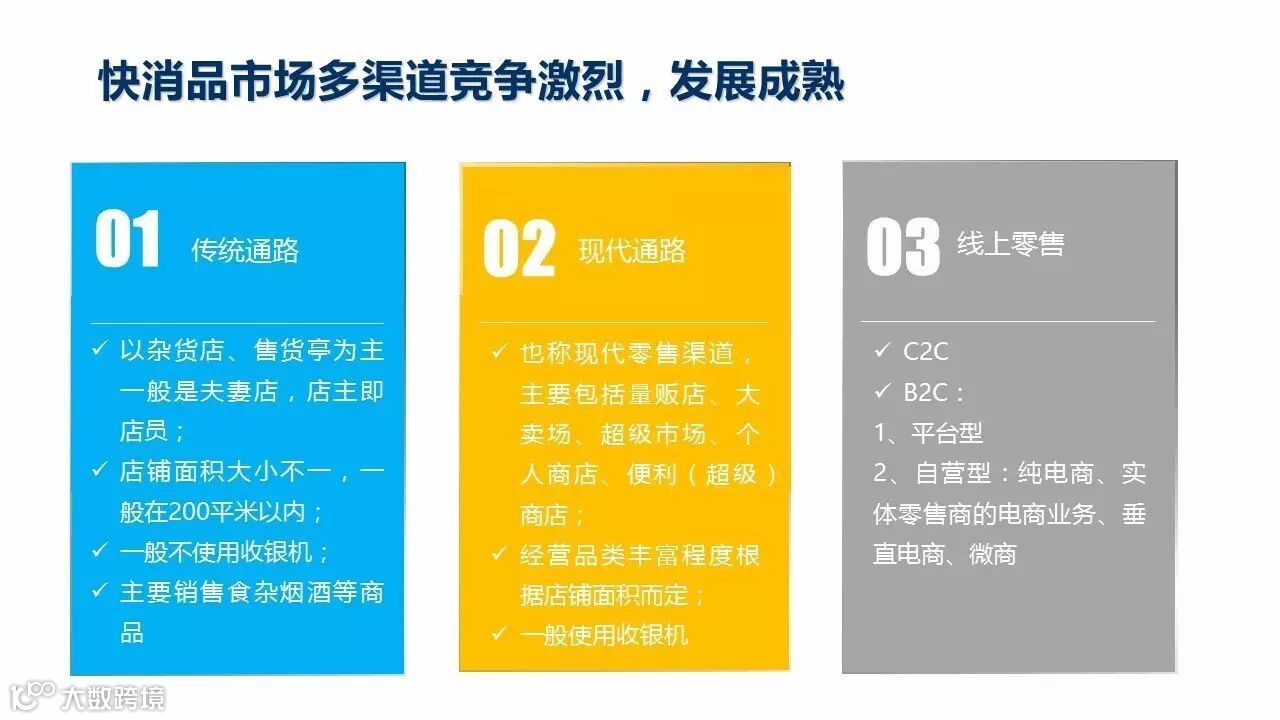 快消品市场多渠道竞争激烈，发展成熟

01 传统通路

✓ 以杂货店、售货亭为主一般是夫妻店，店主即店员；
✓ 店铺面积大小不一，一般在200平米以内；
✓ 一般不使用收银机；
✓ 主要销售食杂烟酒等商品

02 现代通路

✓ 也称现代零售渠道，主要包括量贩店、大卖场、超级市场、个人商店、便利（超级）商店；
✓ 经营品类丰富程度根据店铺面积而定；
✓ 一般使用收银机

03 线上零售

✓ C2C
✓ B2C：
1、平台型
2、自营型：纯电商、实体零售商的电商业务、垂直电商、微商

大数跨境